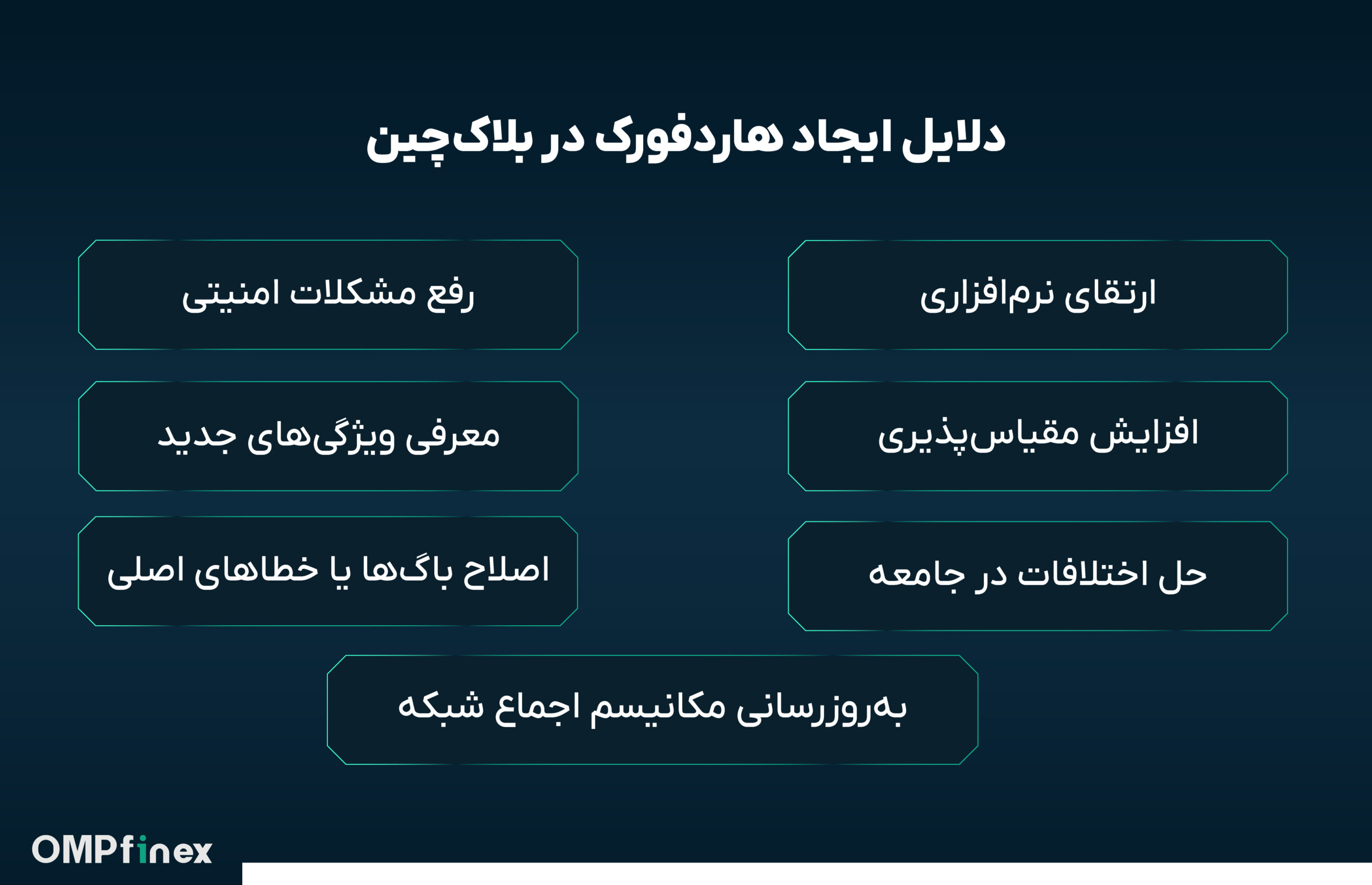 دلایل ایجاد هاردفورک در بلاک‌چین

ارتقای نرم‌افزاری

رفع مشکلات امنیتی

افزایش مقیاس‌پذیری

معرفی ویژگی‌های جدید

حل اختلافات در جامعه

اصلاح باگ‌ها یا خطاهای اصلی

به‌روزرسانی مکانیسم اجماع شبکه

OMPfinex